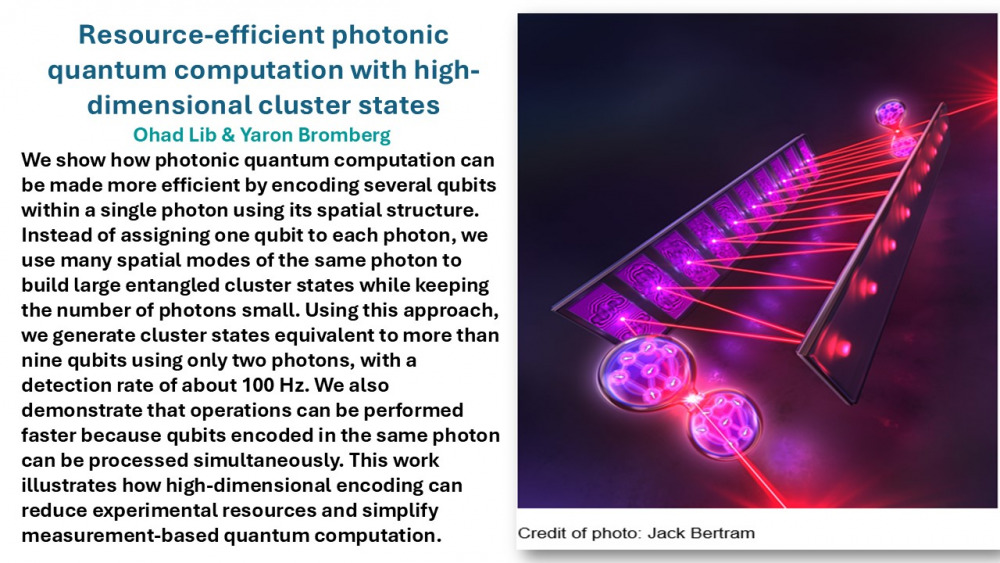 Resource-efficient photonic quantum computation with high-dimensional cluster states

Ohad Lib & Yaron Bromberg

We show how photonic quantum computation can be made more efficient by encoding several qubits within a single photon using its spatial structure. Instead of assigning one qubit to each photon, we use many spatial modes of the same photon to build large entangled cluster states while keeping the number of photons small. Using this approach, we generate cluster states equivalent to more than nine qubits using only two photons, with a detection rate of about 100 Hz. We also demonstrate that operations can be performed faster because qubits encoded in the same photon can be processed simultaneously. This work illustrates how high-dimensional encoding can reduce experimental resources and simplify measurement-based quantum computation.

Credit of photo: Jack Bertram